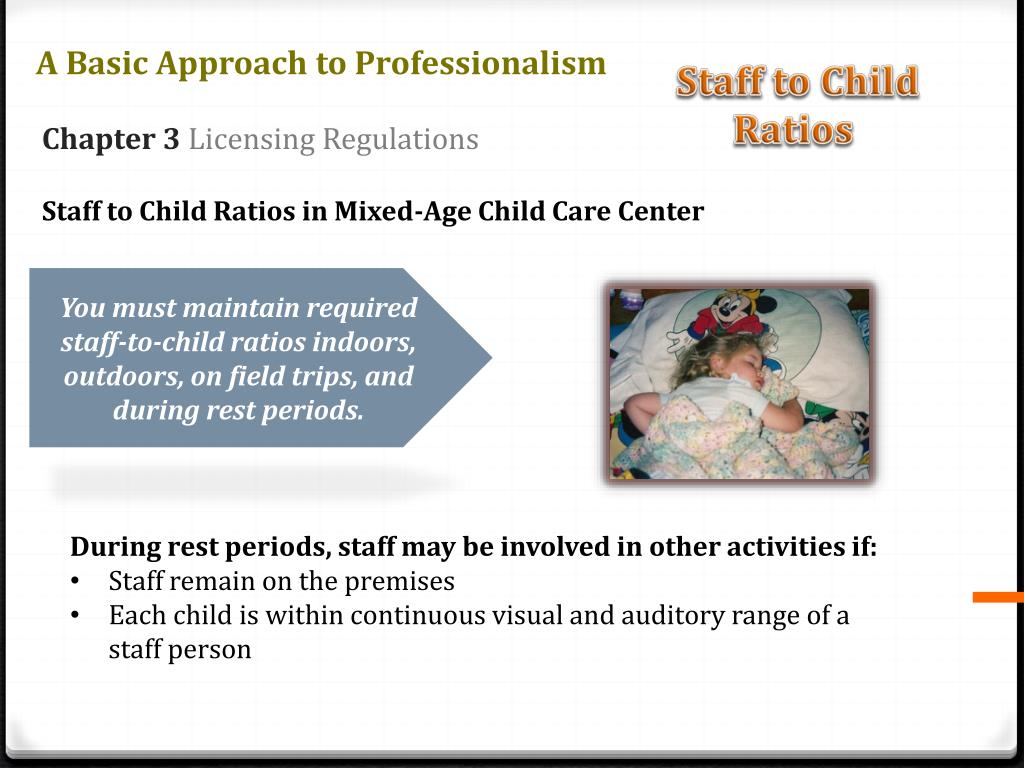 A Basic Approach to Professionalism

Staff to Child Ratios

Chapter 3 Licensing Regulations

Staff to Child Ratios in Mixed-Age Child Care Center

You must maintain required staff-to-child ratios indoors, outdoors, on field trips, and during rest periods.

During rest periods, staff may be involved in other activities if:
• Staff remain on the premises
• Each child is within continuous visual and auditory range of a staff person